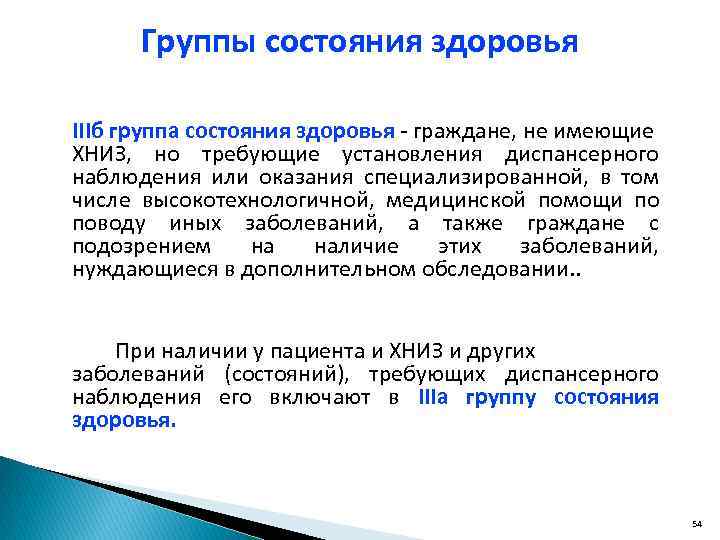 Группы состояния здоровья

IIIб группа состояния здоровья - граждане, не имеющие ХНИЗ, но требующие установления диспансерного наблюдения или оказания специализированной, в том числе высокотехнологичной, медицинской помощи по поводу иных заболеваний, а также граждане с подозрением на наличие этих заболеваний, нуждающиеся в дополнительном обследовании..

При наличии у пациента и ХНИЗ и других заболеваний (состояний), требующих диспансерного наблюдения его включают в IIIа группу состояния здоровья.

54